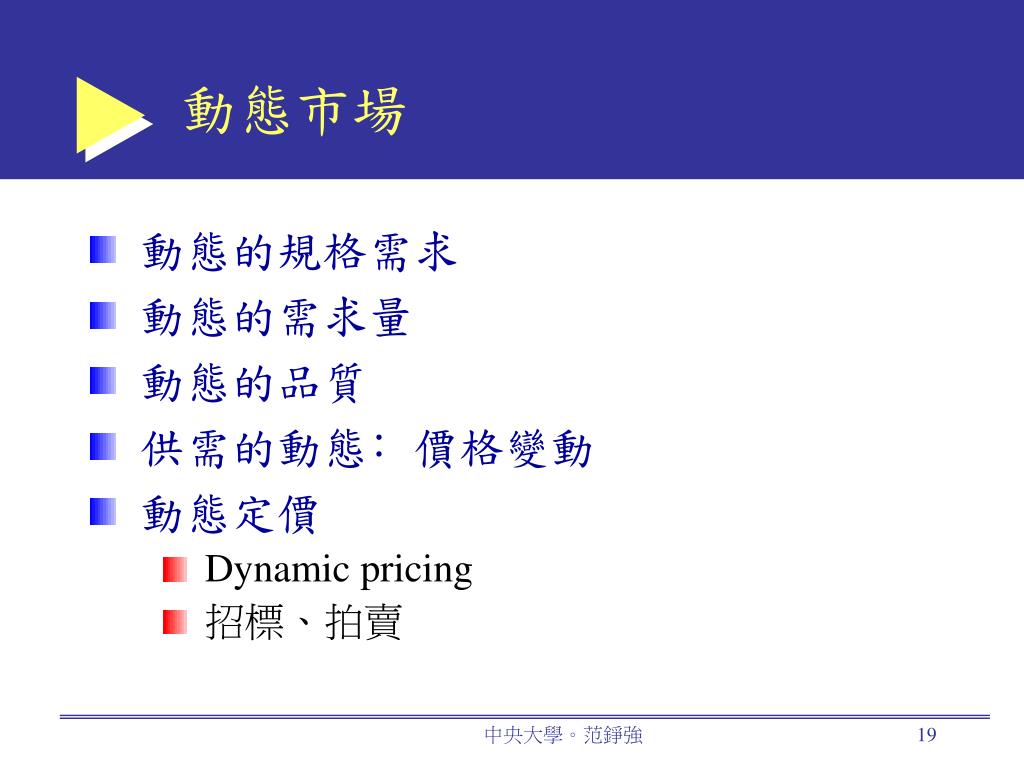 動態市場

動態的規格需求
動態的需求量
動態的品質
供需的動態：價格變動
動態定價
Dynamic pricing
招標、拍賣

中央大學。范錚強
19